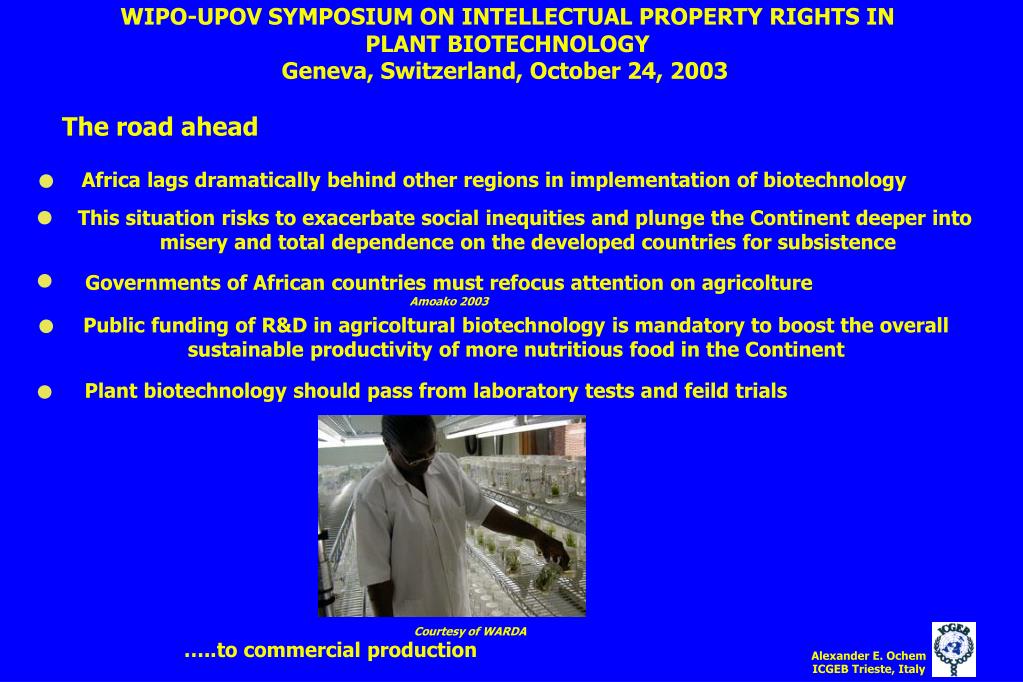 WIPO-UPOV SYMPOSIUM ON INTELLECTUAL PROPERTY RIGHTS IN PLANT BIOTECHNOLOGY
Geneva, Switzerland, October 24, 2003

The road ahead

● Africa lags dramatically behind other regions in implementation of biotechnology

● This situation risks to exacerbate social inequities and plunge the Continent deeper into misery and total dependence on the developed countries for subsistence

● Governments of African countries must refocus attention on agricolture
Amoako 2003

● Public funding of R&D in agricoltural biotechnology is mandatory to boost the overall sustainable productivity of more nutritious food in the Continent

● Plant biotechnology should pass from laboratory tests and feild trials

Courtesy of WARDA

…..to commercial production

Alexander E. Ochem
ICGEB Trieste, Italy

ICGEB